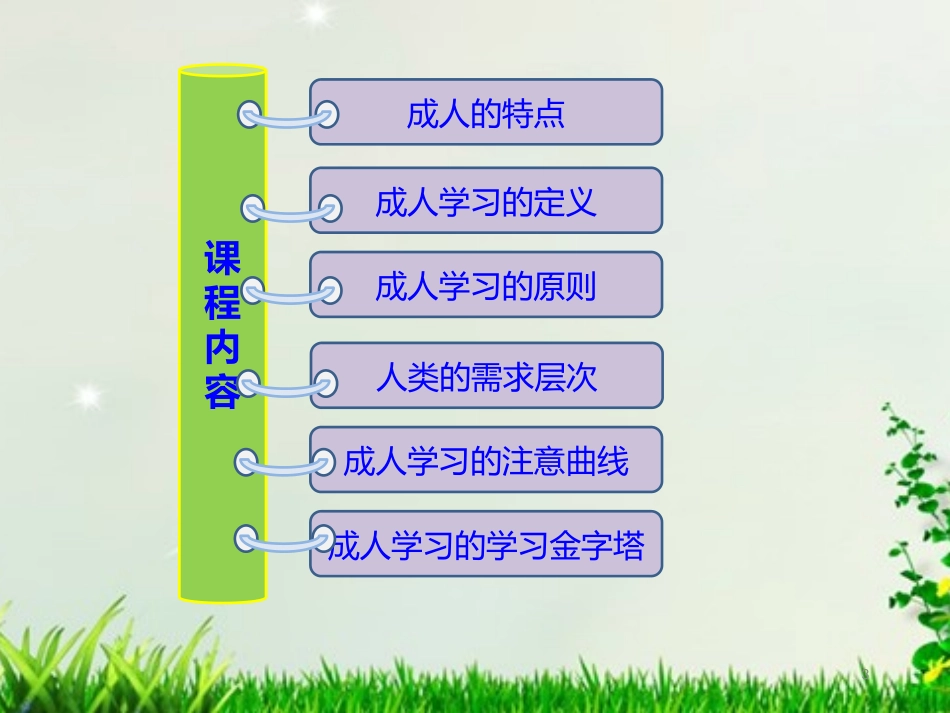 课程内容

成人的特点

成人学习的定义

成人学习的原则

人类的需求层次

成人学习的注意曲线

成人学习的学习金字塔